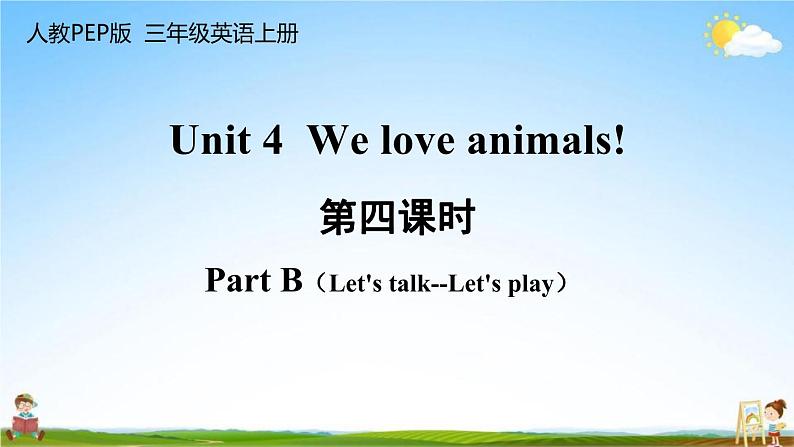 人教PEP版 三年级英语上册

Unit 4 We love animals!

第四课时

Part B（Let's talk--Let's play）